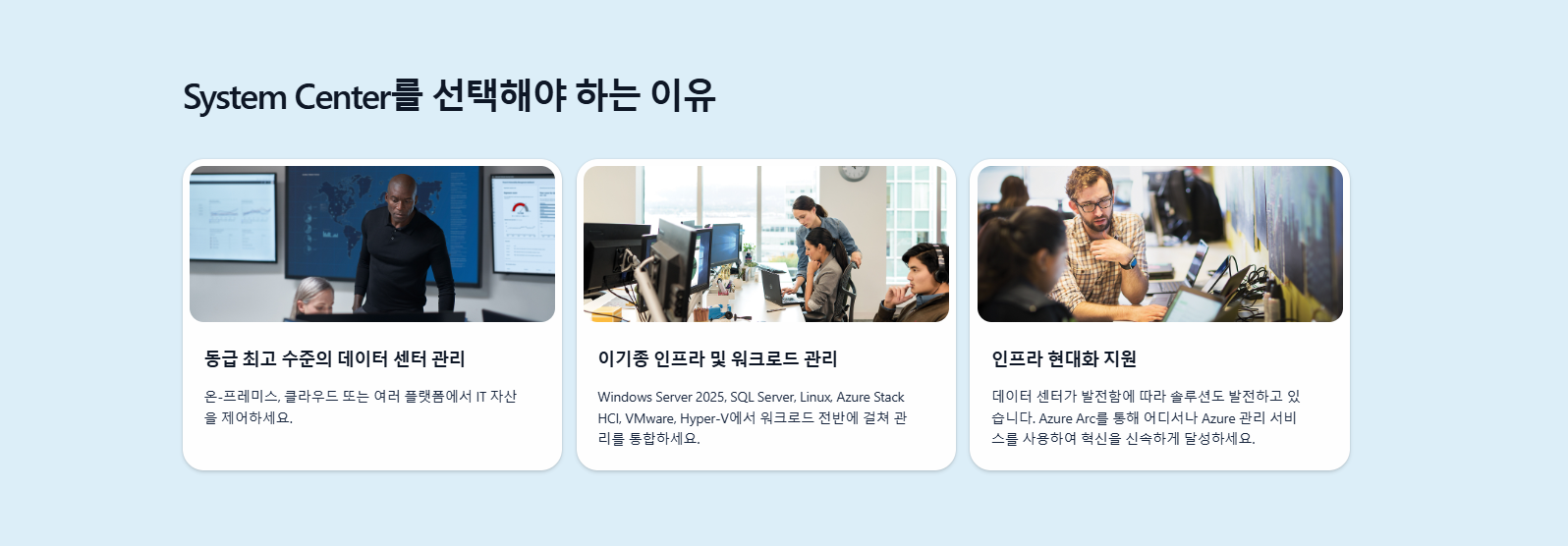 System Center를 선택해야 하는 이유

동급 최고 수준의 데이터 센터 관리

온-프레미스, 클라우드 또는 여러 플랫폼에서 IT 자산을 제어하세요.

이기종 인프라 및 워크로드 관리

Windows Server 2025, SQL Server, Linux, Azure Stack HCI, VMware, Hyper-V에서 워크로드 전반에 걸쳐 관리를 통합하세요.

인프라 현대화 지원

데이터 센터가 발전함에 따라 솔루션도 발전하고 있습니다. Azure Arc를 통해 어디서나 Azure 관리 서비스를 사용하여 혁신을 신속하게 달성하세요.